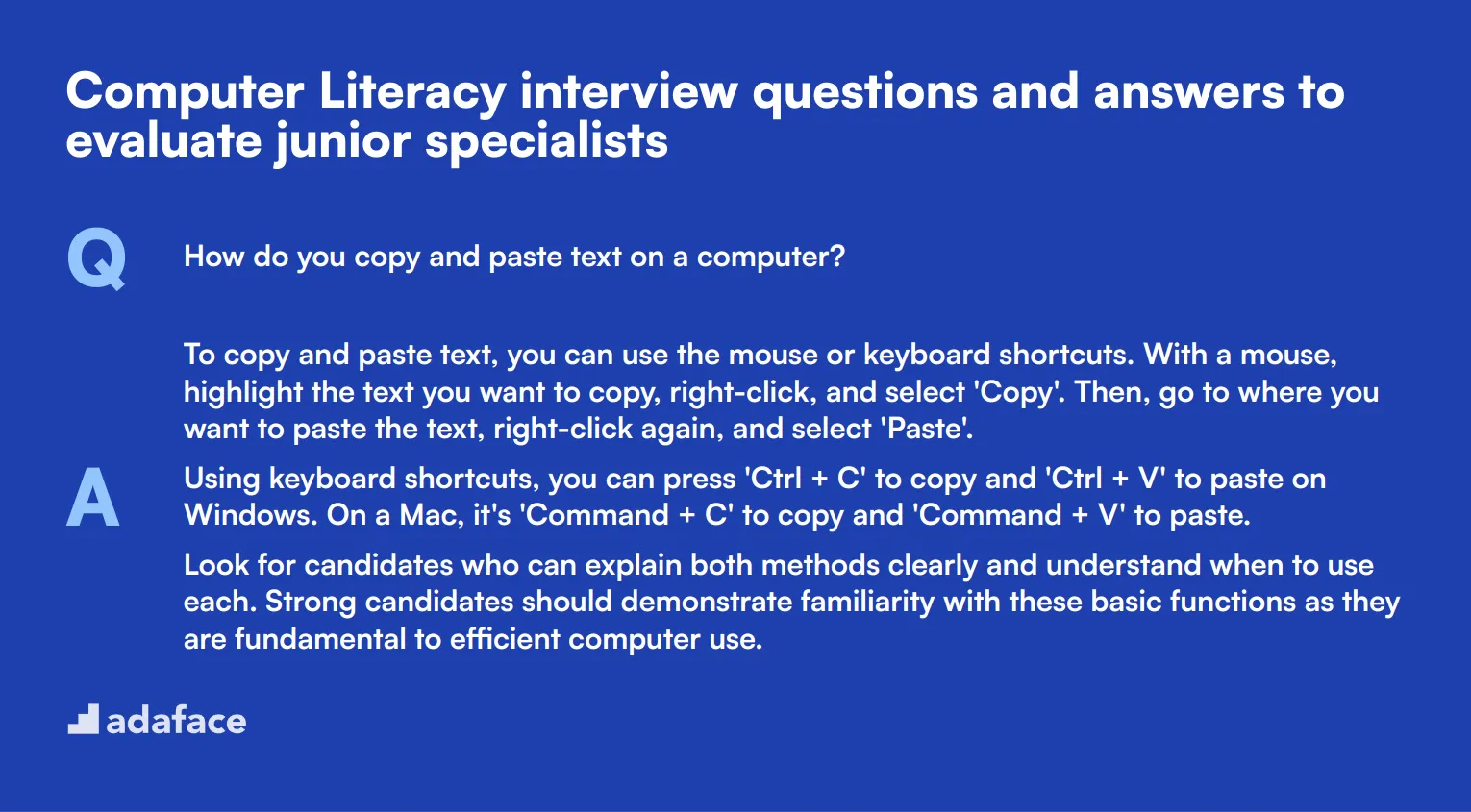 Computer Literacy interview questions and answers to evaluate junior specialists

Q

How do you copy and paste text on a computer?

A

To copy and paste text, you can use the mouse or keyboard shortcuts. With a mouse, highlight the text you want to copy, right-click, and select 'Copy'. Then, go to where you want to paste the text, right-click again, and select 'Paste'.

Using keyboard shortcuts, you can press 'Ctrl + C' to copy and 'Ctrl + V' to paste on Windows. On a Mac, it's 'Command + C' to copy and 'Command + V' to paste.

Look for candidates who can explain both methods clearly and understand when to use each. Strong candidates should demonstrate familiarity with these basic functions as they are fundamental to efficient computer use.

adaface